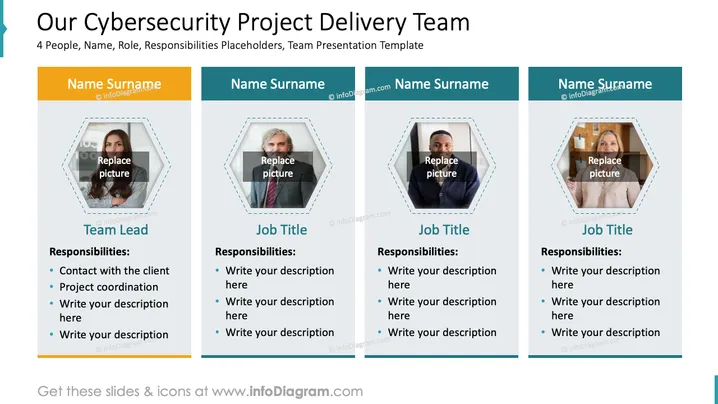 Our Cybersecurity Project Delivery Team
4 People, Name, Role, Responsibilities Placeholders, Team Presentation Template

Name Surname

Replace picture

Team Lead

Responsibilities:
• Contact with the client
• Project coordination
• Write your description here
• Write your description

Name Surname

Replace picture

Job Title

Responsibilities:
• Write your description here
• Write your description here
• Write your description

Name Surname

Replace picture

Job Title

Responsibilities:
• Write your description here
• Write your description here
• Write your description

Name Surname

Replace picture

Job Title

Responsibilities:
• Write your description here
• Write your description here
• Write your description

Get these slides & icons at www.infoDiagram.com

© infoDiagram.com